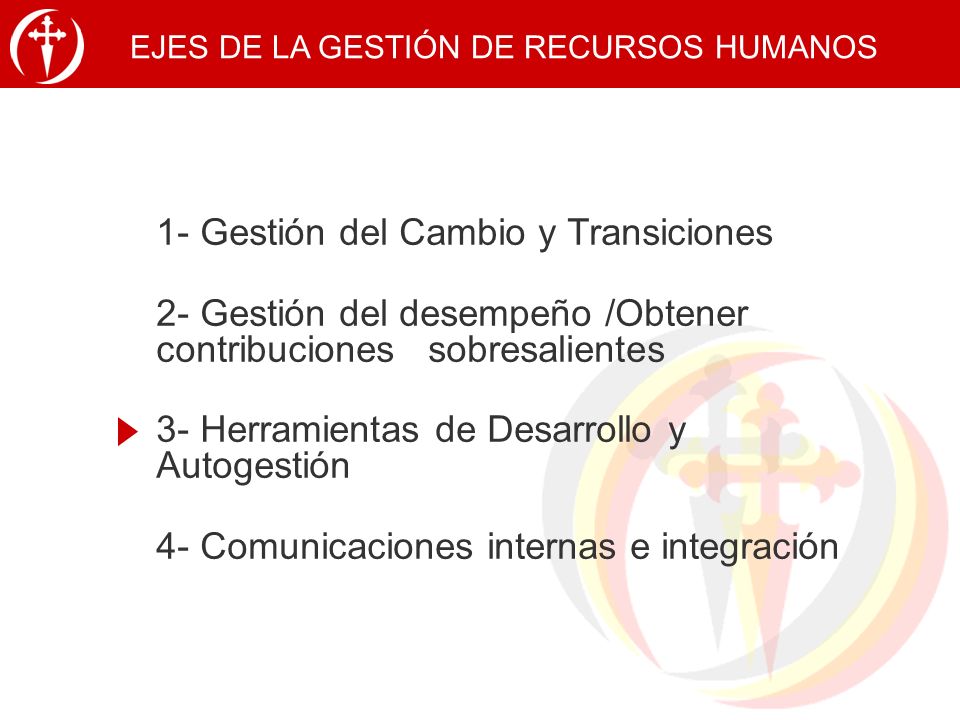 EJES DE LA GESTIÓN DE RECURSOS HUMANOS

1- Gestión del Cambio y Transiciones

2- Gestión del desempeño /Obtener contribuciones sobresalientes

3- Herramientas de Desarrollo y Autogestión

4- Comunicaciones internas e integración